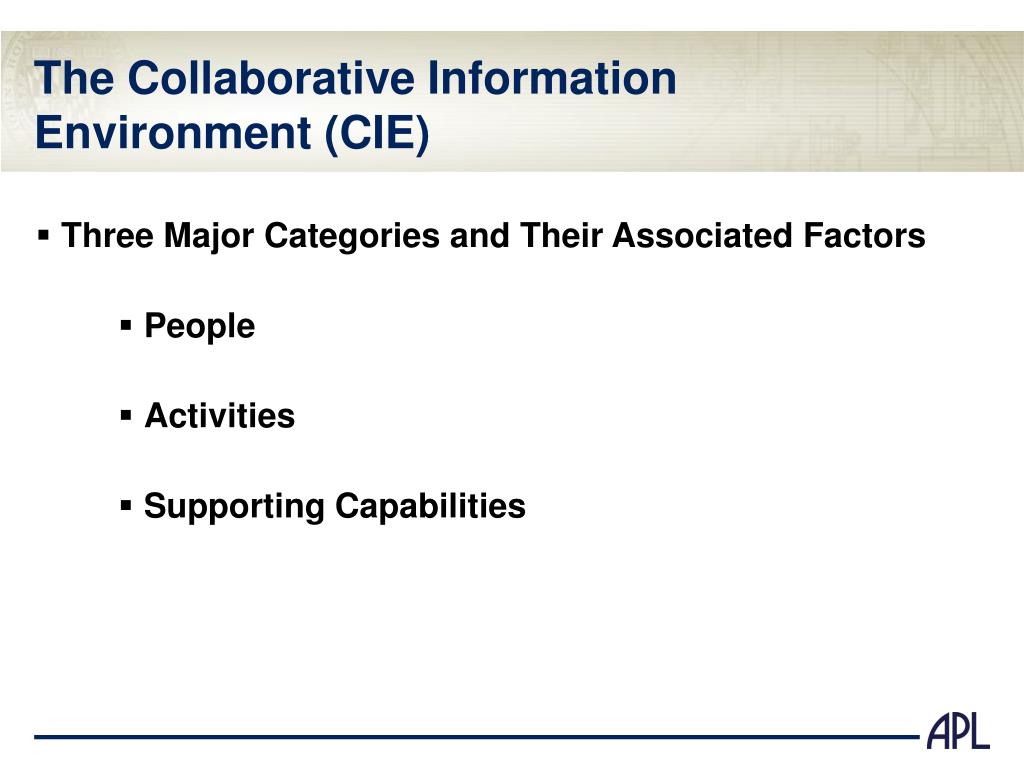 The Collaborative Information Environment (CIE)

▪ Three Major Categories and Their Associated Factors

▪ People

▪ Activities

▪ Supporting Capabilities

APL